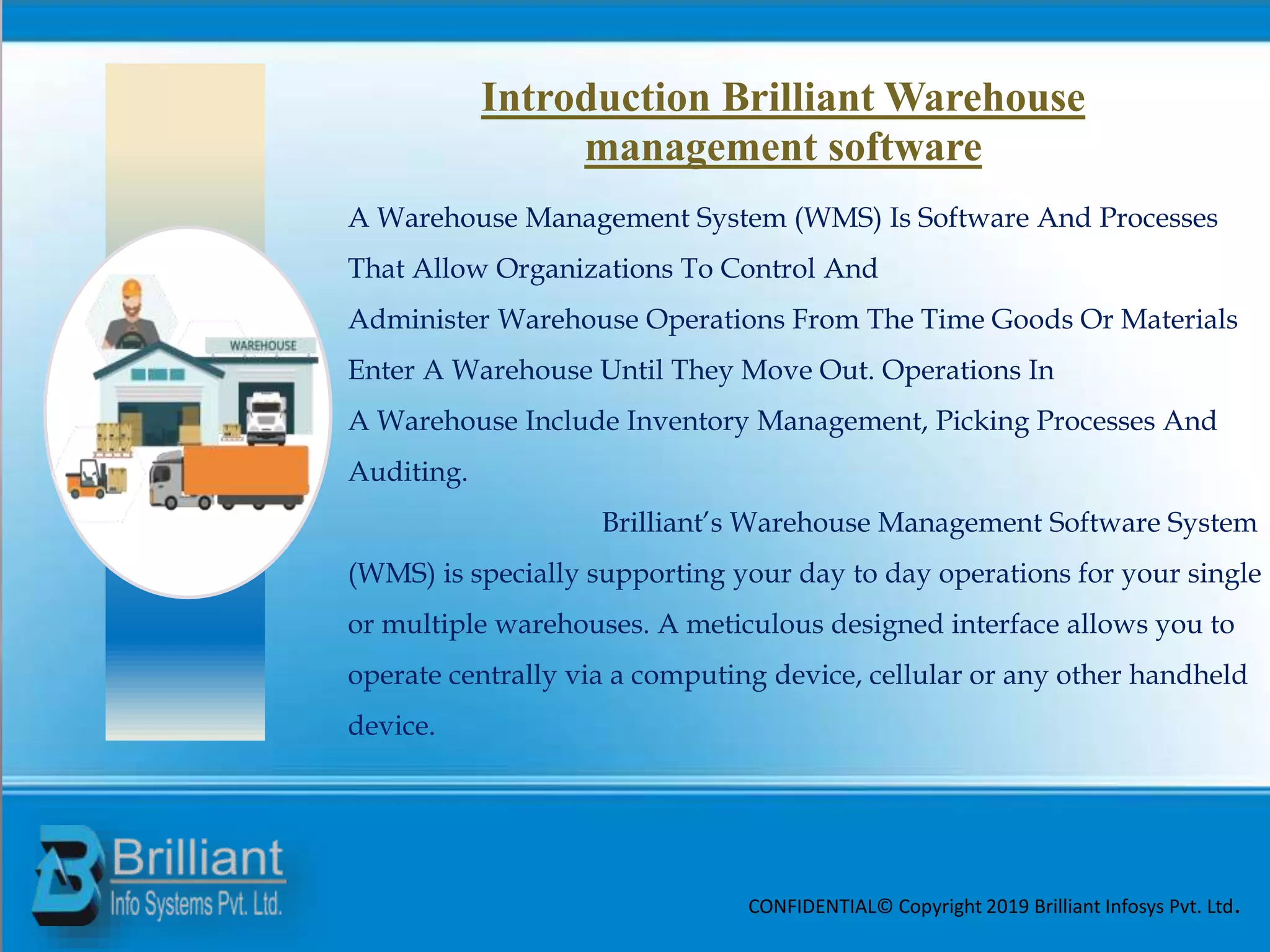 Introduction Brilliant Warehouse management software

WAREHOUSE

A Warehouse Management System (WMS) Is Software And Processes That Allow Organizations To Control And Administer Warehouse Operations From The Time Goods Or Materials Enter A Warehouse Until They Move Out. Operations In A Warehouse Include Inventory Management, Picking Processes And Auditing.

Brilliant's Warehouse Management Software System (WMS) is specially supporting your day to day operations for your single or multiple warehouses. A meticulous designed interface allows you to operate centrally via a computing device, cellular or any other handheld device.

Brilliant
Info Systems Pvt. Ltd.

CONFIDENTIAL© Copyright 2019 Brilliant Infosys Pvt. Ltd.